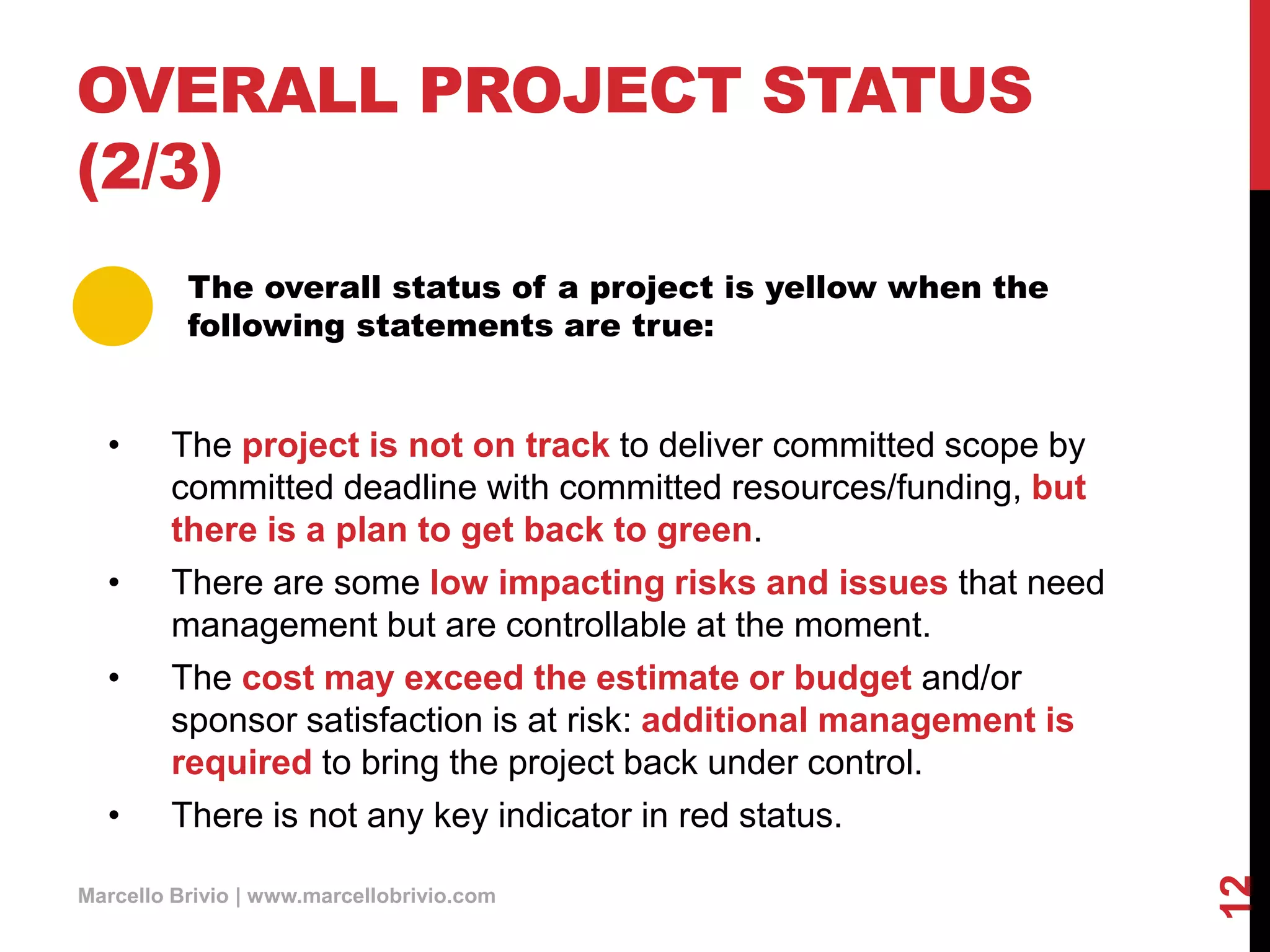 OVERALL PROJECT STATUS (2/3)

The overall status of a project is yellow when the following statements are true:

• The project is not on track to deliver committed scope by committed deadline with committed resources/funding, but there is a plan to get back to green.
• There are some low impacting risks and issues that need management but are controllable at the moment.
• The cost may exceed the estimate or budget and/or sponsor satisfaction is at risk: additional management is required to bring the project back under control.
• There is not any key indicator in red status.

Marcello Brivio | www.marcellobrivio.com

12